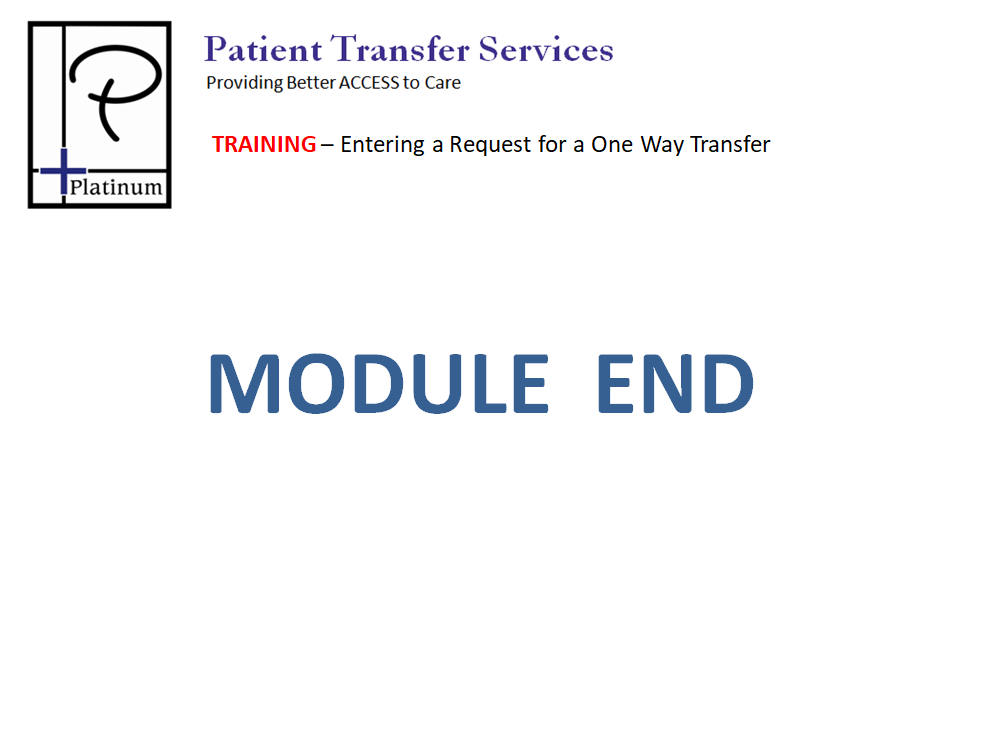 P
Platinum

Patient Transfer Services
Providing Better ACCESS to Care

TRAINING – Entering a Request for a One Way Transfer

MODULE END